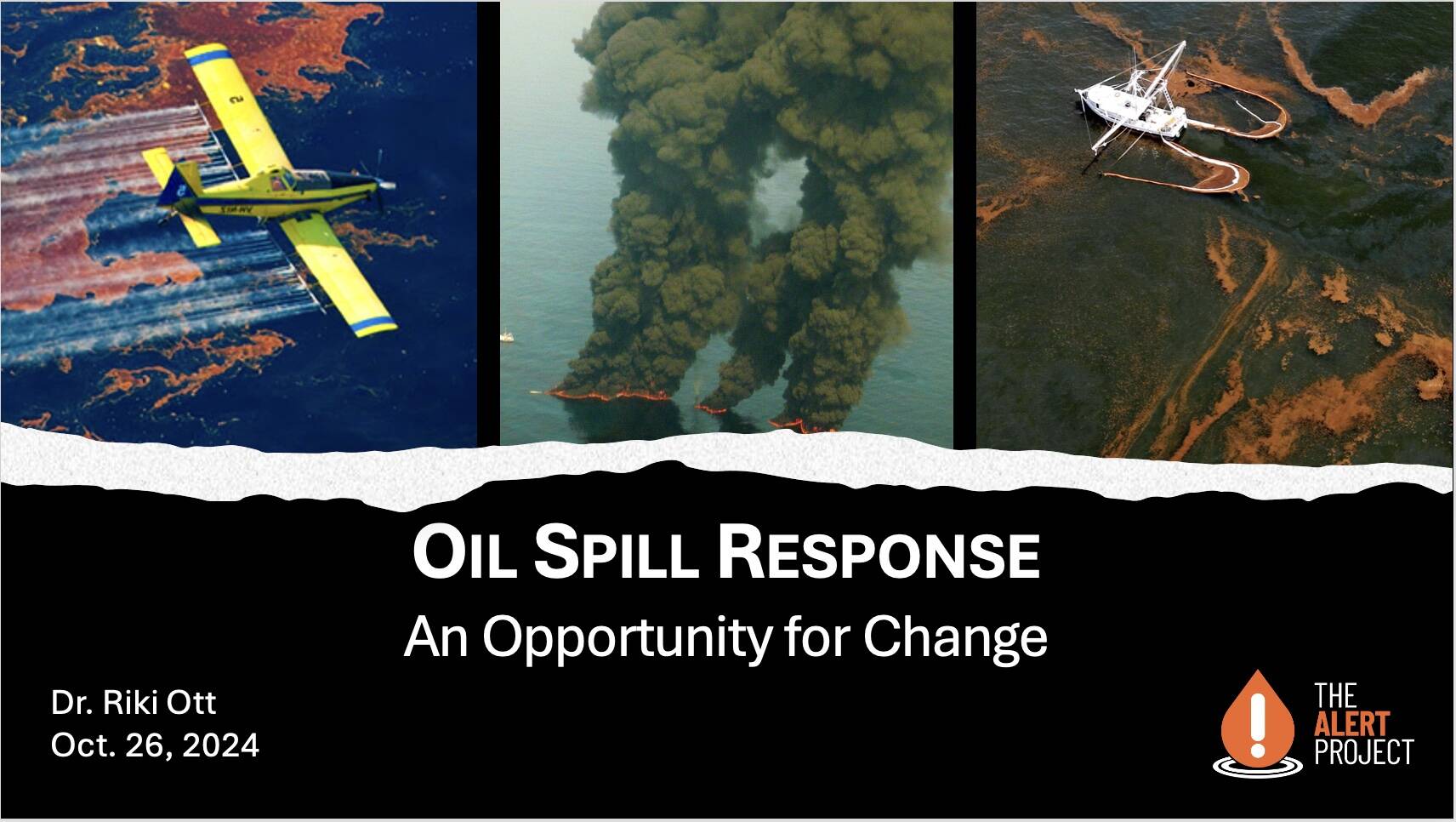 OIL SPILL RESPONSE
An Opportunity for Change

Dr. Riki Ott
Oct. 26, 2024

THE ALERT PROJECT